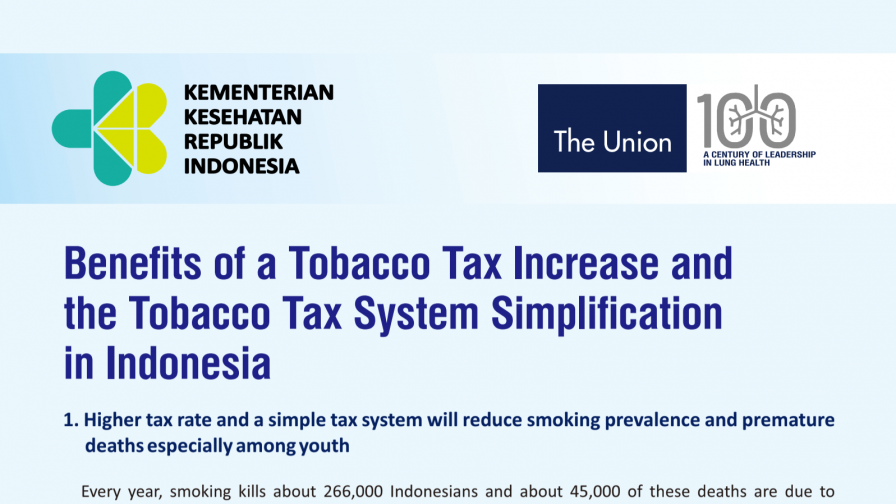 KEMENTERIAN
KESEHATAN
REPUBLIK
INDONESIA

The Union

100
A CENTURY OF LEADERSHIP IN LUNG HEALTH

Benefits of a Tobacco Tax Increase and the Tobacco Tax System Simplification in Indonesia

1. Higher tax rate and a simple tax system will reduce smoking prevalence and premature deaths especially among youth

Every year, smoking kills about 266,000 Indonesians and about 45,000 of these deaths are due to